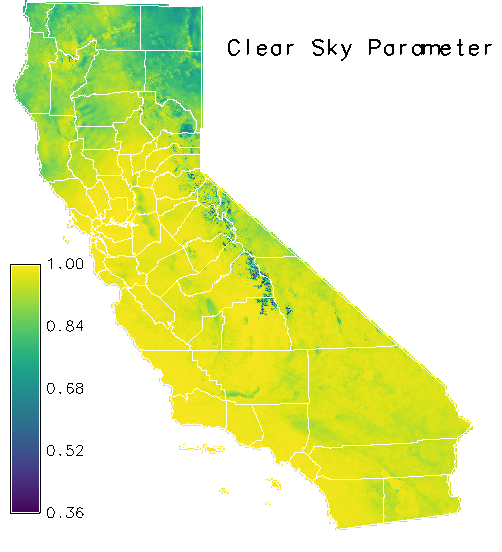 Clear Sky Parameter

1.00
0.84
0.68
0.52
0.36